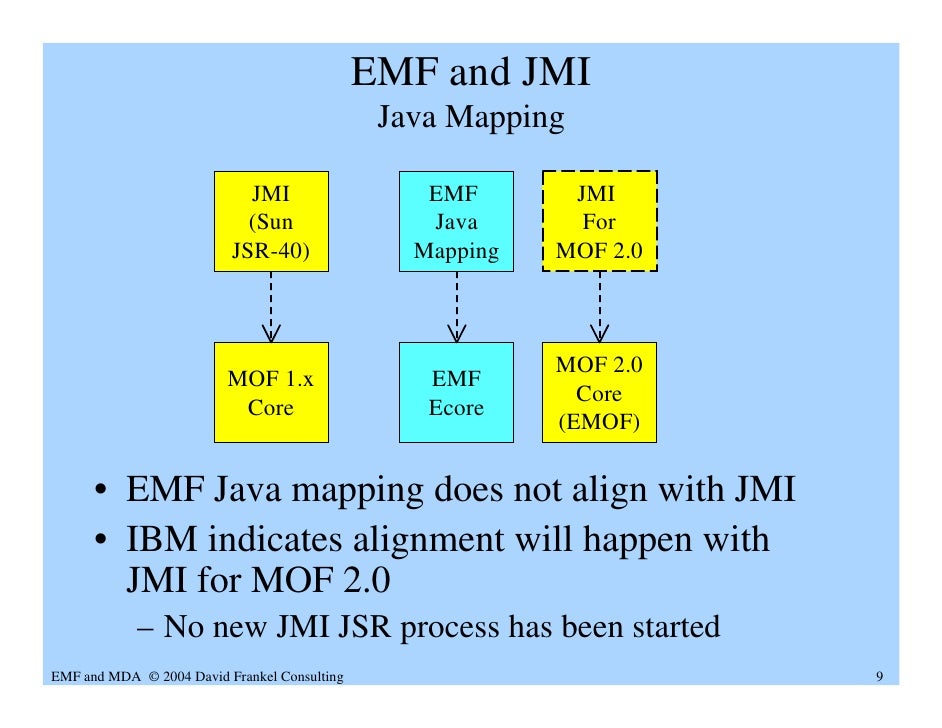 EMF and JMI
Java Mapping

JMI (Sun JSR-40)

EMF Java Mapping

JMI For MOF 2.0

MOF 1.x Core

EMF Ecore

MOF 2.0 Core (EMOF)

• EMF Java mapping does not align with JMI
• IBM indicates alignment will happen with JMI for MOF 2.0
– No new JMI JSR process has been started

EMF and MDA © 2004 David Frankel Consulting

9